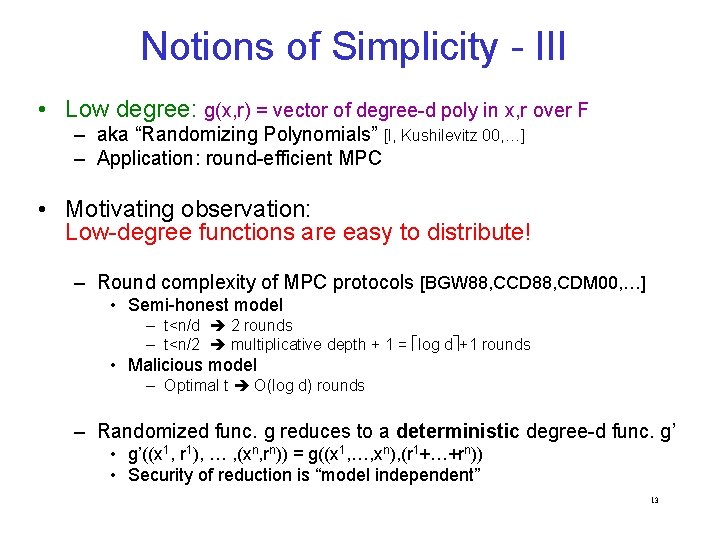 Notions of Simplicity - III

• Low degree: g(x,r) = vector of degree-d poly in x,r over F
– aka “Randomizing Polynomials” [I, Kushilevitz 00,…]
– Application: round-efficient MPC

• Motivating observation:
Low-degree functions are easy to distribute!

– Round complexity of MPC protocols [BGW88,CCD88,CDM00,…]
• Semi-honest model
– t<n/d ➔ 2 rounds
– t<n/2 ➔ multiplicative depth + 1 = $\lceil \log d \rceil$+1 rounds
• Malicious model
– Optimal t ➔ O(log d) rounds

– Randomized func. g reduces to a deterministic degree-d func. g’
• g’(($x^1$, $r^1$), … ,($x^n$,$r^n$)) = g(($x^1$,…,$x^n$),($r^1$+…+$r^n$))
• Security of reduction is “model independent”

13